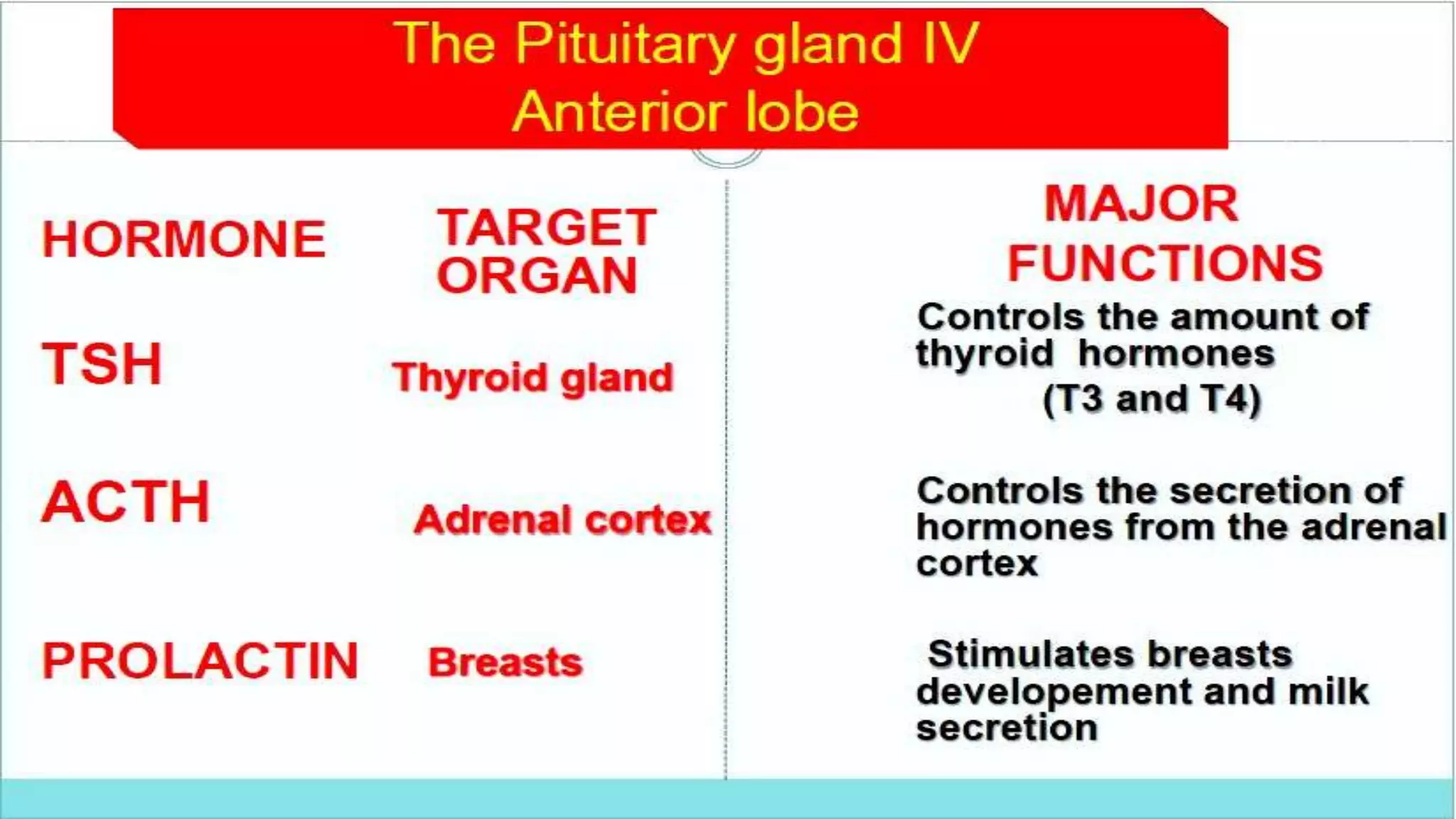 The Pituitary gland IV
Anterior lobe

| HORMONE | TARGET ORGAN | MAJOR FUNCTIONS |
|---|---|---|
| TSH | Thyroid gland | Controls the amount of thyroid hormones (T3 and T4) |
| ACTH | Adrenal cortex | Controls the secretion of hormones from the adrenal cortex |
| PROLACTIN | Breasts | Stimulates breasts developement and milk secretion |